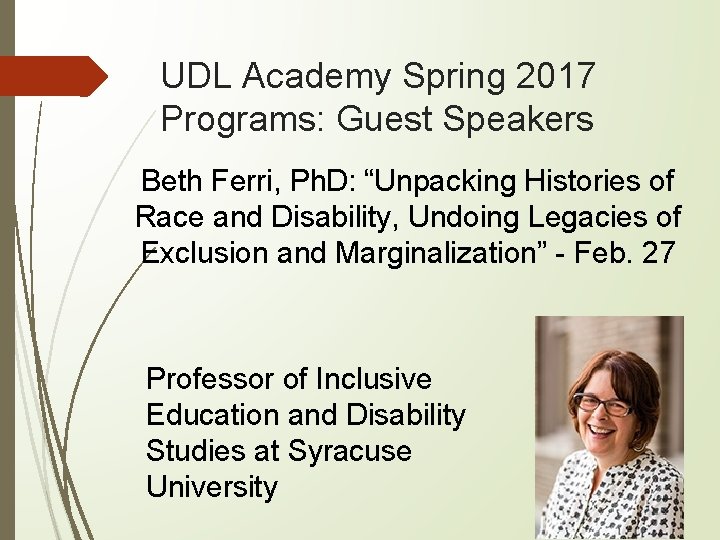 UDL Academy Spring 2017 Programs: Guest Speakers

Beth Ferri, PhD: “Unpacking Histories of Race and Disability, Undoing Legacies of Exclusion and Marginalization” - Feb. 27

Professor of Inclusive Education and Disability Studies at Syracuse University